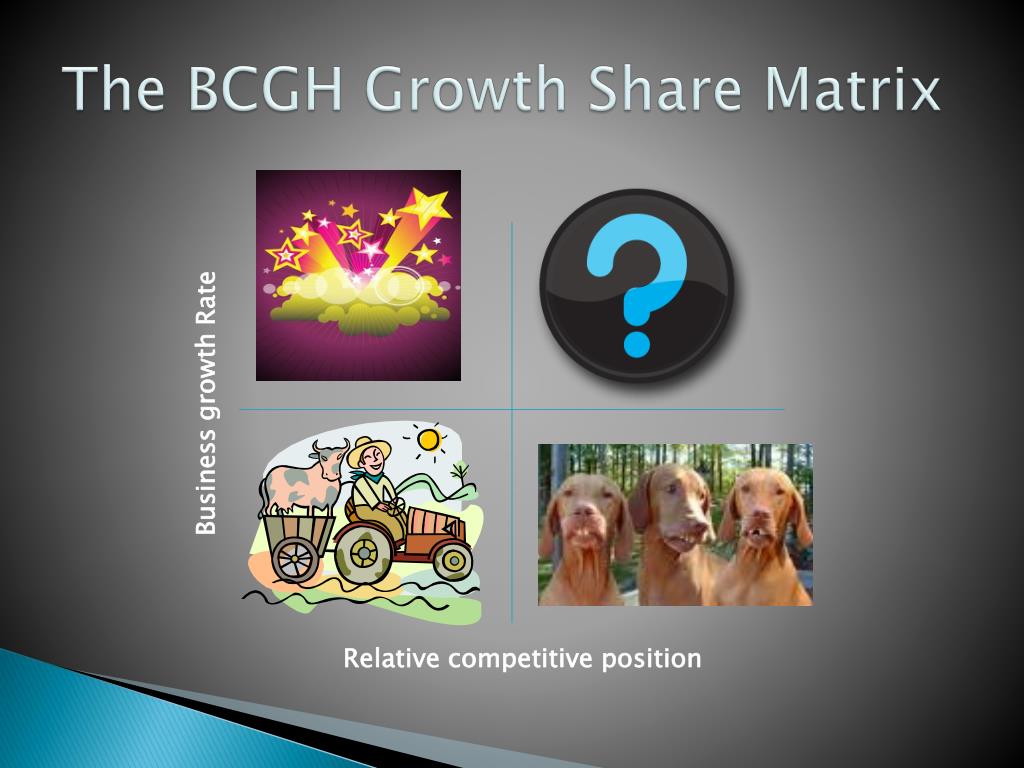 The BCGH Growth Share Matrix

Business growth Rate

?

Relative competitive position